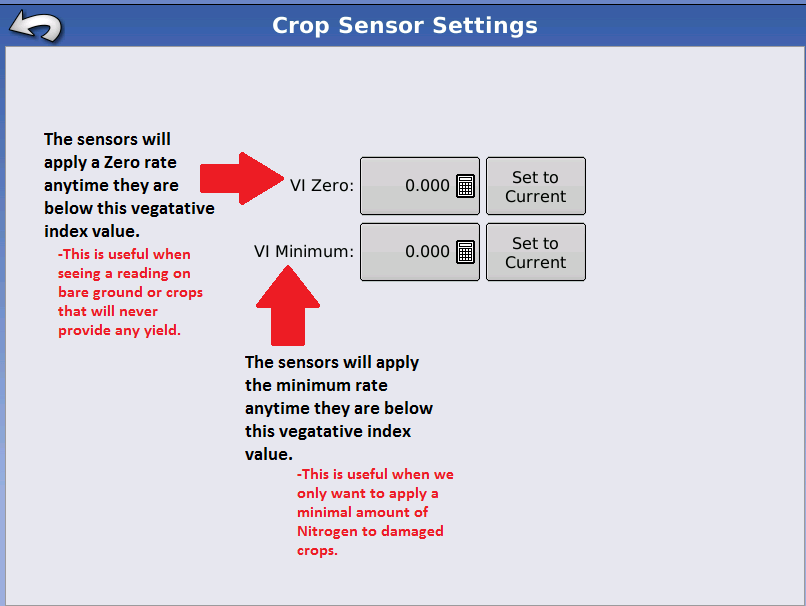 Crop Sensor Settings

The sensors will apply a Zero rate anytime they are below this vegatative index value.

-This is useful when seeing a reading on bare ground or crops that will never provide any yield.

VI Zero: 0.000 Set to Current

VI Minimum: 0.000 Set to Current

The sensors will apply the minimum rate anytime they are below this vegatative index value.

-This is useful when we only want to apply a minimal amount of Nitrogen to damaged crops.